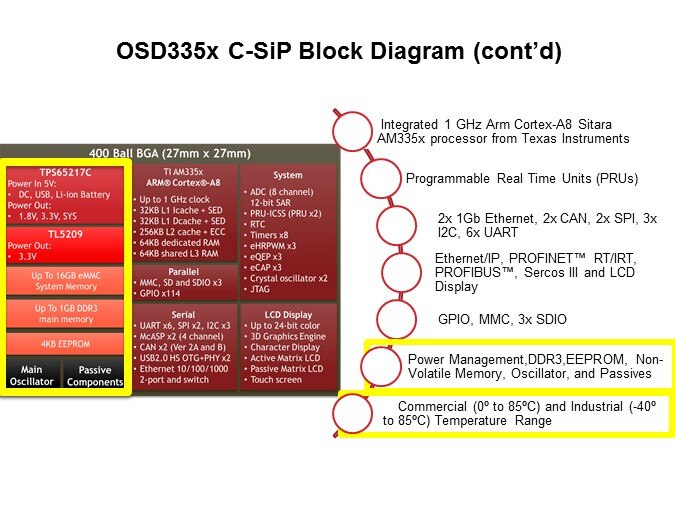 OSD335x C-SiP Block Diagram (cont'd)

400 Ball BGA (27mm x 27mm)

TPS65217C
Power In 5V:
• DC, USB, Li-ion Battery
Power Out:
• 1.8V, 3.3V, SYS

TL5209
Power Out:
• 3.3V

Up To 16GB eMMC System Memory

Up To 1GB DDR3 main memory

4KB EEPROM

Main Oscillator

Passive Components

TI AM335x
ARM® Cortex®-A8
• Up to 1 GHz clock
• 32KB L1 Icache + SED
• 32KB L1 Dcache + SED
• 256KB L2 cache + ECC
• 64KB dedicated RAM
• 64KB shared L3 RAM

Parallel
• MMC, SD and SDIO x3
• GPIO x114

Serial
• UART x6, SPI x2, I2C x3
• McASP x2 (4 channel)
• CAN x2 (Ver 2A and B)
• USB2.0 HS OTG+PHY x2
• Ethernet 10/100/1000 2-port and switch

System
• ADC (8 channel) 12-bit SAR
• PRU-ICSS (PRU x2)
• RTC
• Timers x8
• eHRPWM x3
• eQEP x3
• eCAP x3
• Crystal oscillator x2
• JTAG

LCD Display
• Up to 24-bit color
• 3D Graphics Engine
• Character Display
• Active Matrix LCD
• Passive Matrix LCD
• Touch screen

Integrated 1 GHz Arm Cortex-A8 Sitara AM335x processor from Texas Instruments

Programmable Real Time Units (PRUs)

2x 1Gb Ethernet, 2x CAN, 2x SPI, 3x I2C, 6x UART

Ethernet/IP, PROFINET™ RT/IRT, PROFIBUS™, Sercos III and LCD Display

GPIO, MMC, 3x SDIO

Power Management,DDR3,EEPROM, Non-Volatile Memory, Oscillator, and Passives

Commercial (0º to 85ºC) and Industrial (-40º to 85ºC) Temperature Range